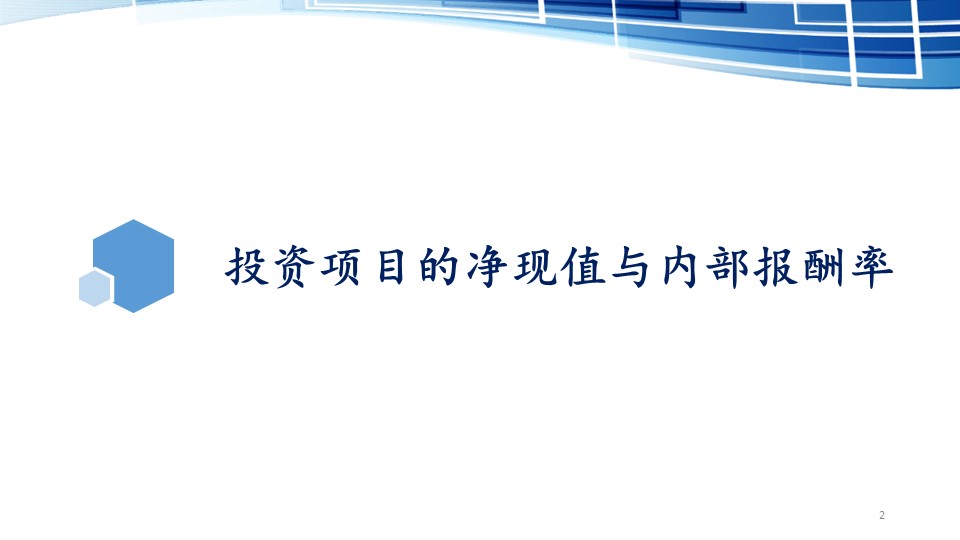 投资项目的净现值与内部报酬率

2